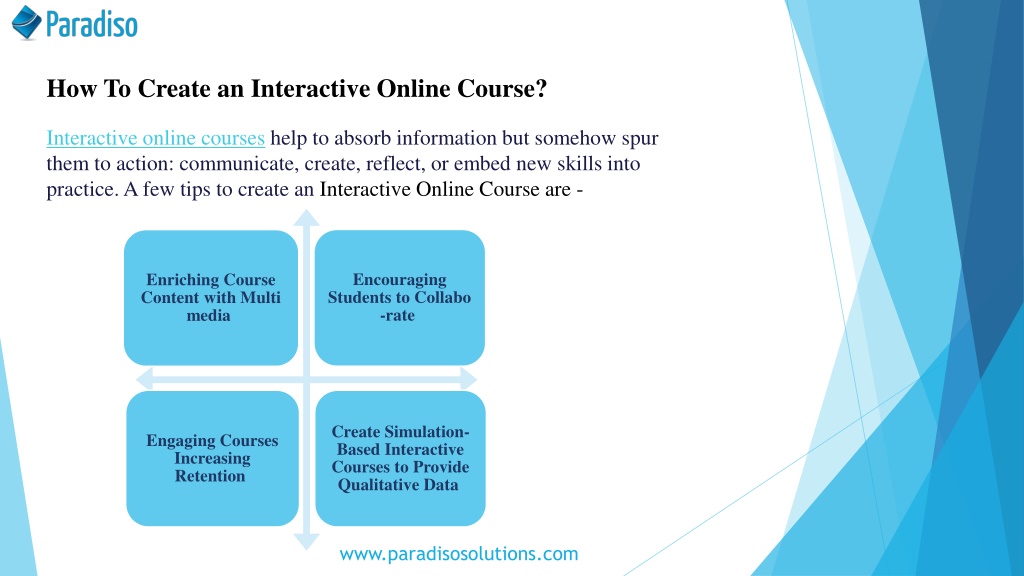 Paradiso

How To Create an Interactive Online Course?

Interactive online courses help to absorb information but somehow spur them to action: communicate, create, reflect, or embed new skills into practice. A few tips to create an Interactive Online Course are -

Enriching Course Content with Multi media

Encouraging Students to Collabo -rate

Engaging Courses Increasing Retention

Create Simulation-Based Interactive Courses to Provide Qualitative Data

www.paradisosolutions.com